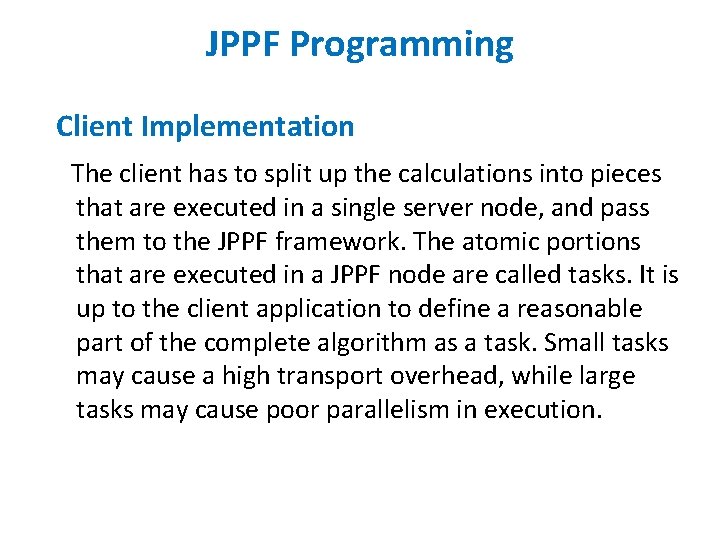 JPPF Programming

Client Implementation

The client has to split up the calculations into pieces that are executed in a single server node, and pass them to the JPPF framework. The atomic portions that are executed in a JPPF node are called tasks. It is up to the client application to define a reasonable part of the complete algorithm as a task. Small tasks may cause a high transport overhead, while large tasks may cause poor parallelism in execution.